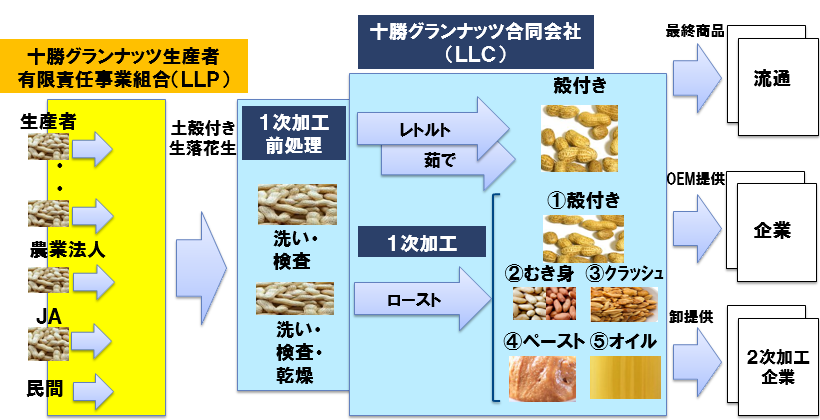 十勝グランナッツ生産者
有限責任事業組合（LLP）

生産者
・
・
農業法人
JA
民間

土殻付き
生落花生

十勝グランナッツ合同会社
（LLC）

1次加工
前処理

洗い・
検査

洗い・
検査・
乾燥

レトルト
茹で

殻付き

1次加工

ロースト

①殻付き
②むき身
③クラッシュ
④ペースト
⑤オイル

最終商品
流通

OEM提供
企業

卸提供
2次加工
企業